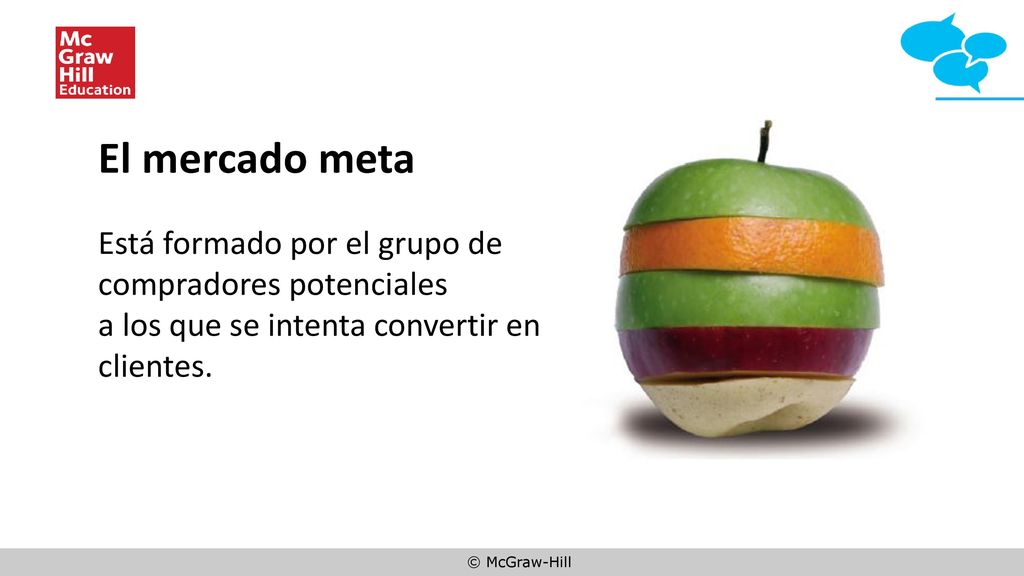 Mc Graw Hill Education

El mercado meta

Está formado por el grupo de compradores potenciales a los que se intenta convertir en clientes.

© McGraw-Hill